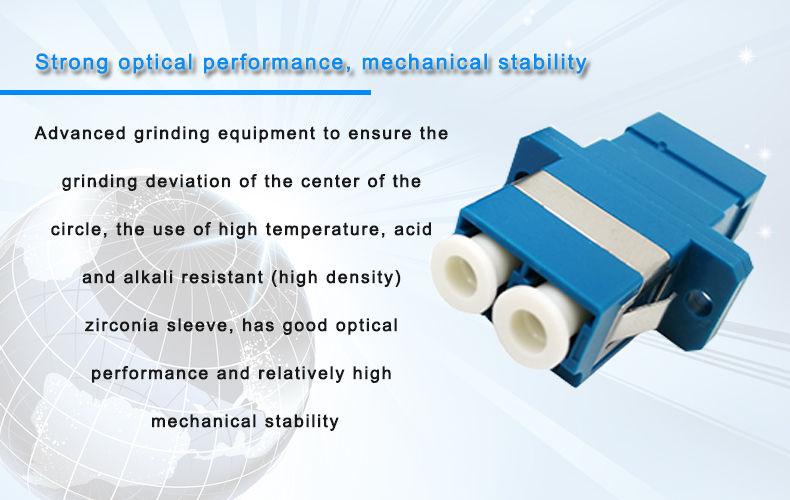 Strong optical performance, mechanical stability

Advanced grinding equipment to ensure the grinding deviation of the center of the circle, the use of high temperature, acid and alkali resistant (high density) zirconia sleeve, has good optical performance and relatively high mechanical stability